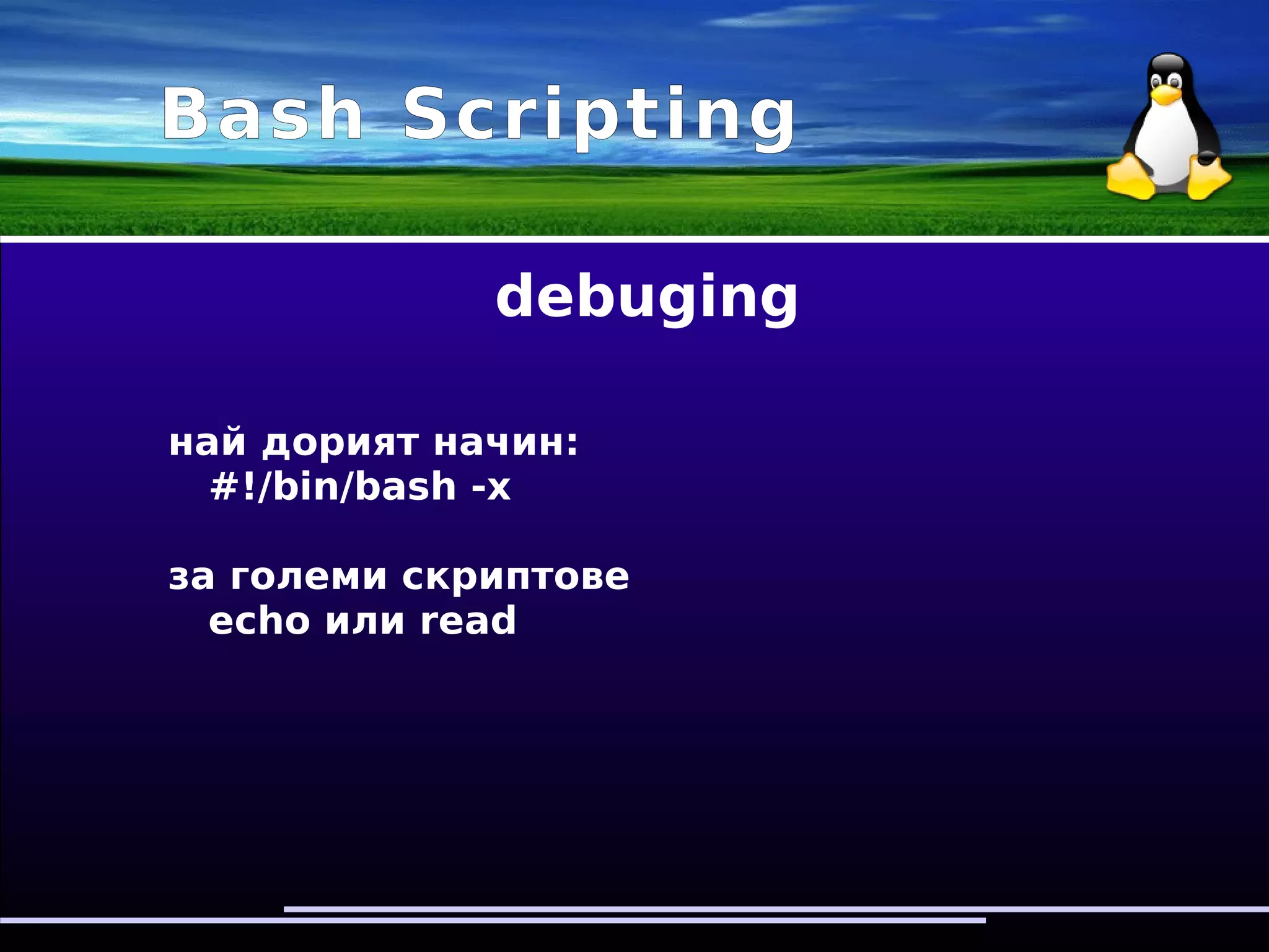 Bash Scripting

debuging

най дорият начин:
#!/bin/bash -x

за големи скриптове
echo или read